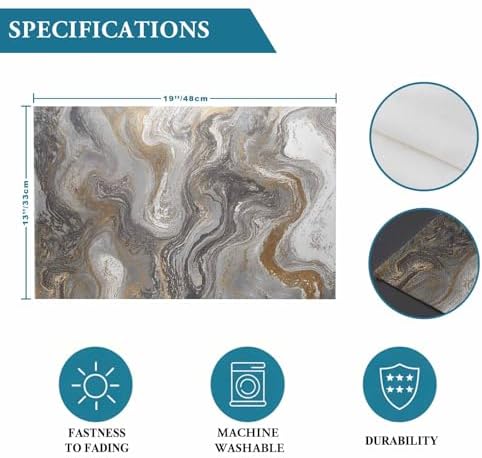 SPECIFICATIONS

19''/48cm

13''/33cm

FASTNESS TO FADING

MACHINE WASHABLE

DURABILITY